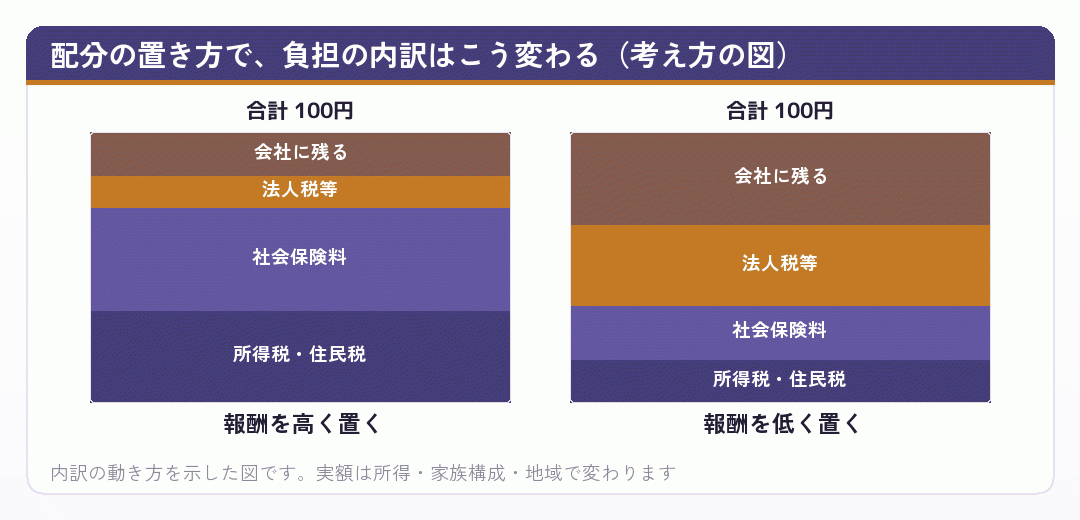 配分の置き方で、負担の内訳はこう変わる（考え方の図）

合計 100円

会社に残る
法人税等
社会保険料
所得税・住民税

報酬を高く置く

合計 100円

会社に残る
法人税等
社会保険料
所得税・住民税

報酬を低く置く

内訳の動き方を示した図です。実額は所得・家族構成・地域で変わります